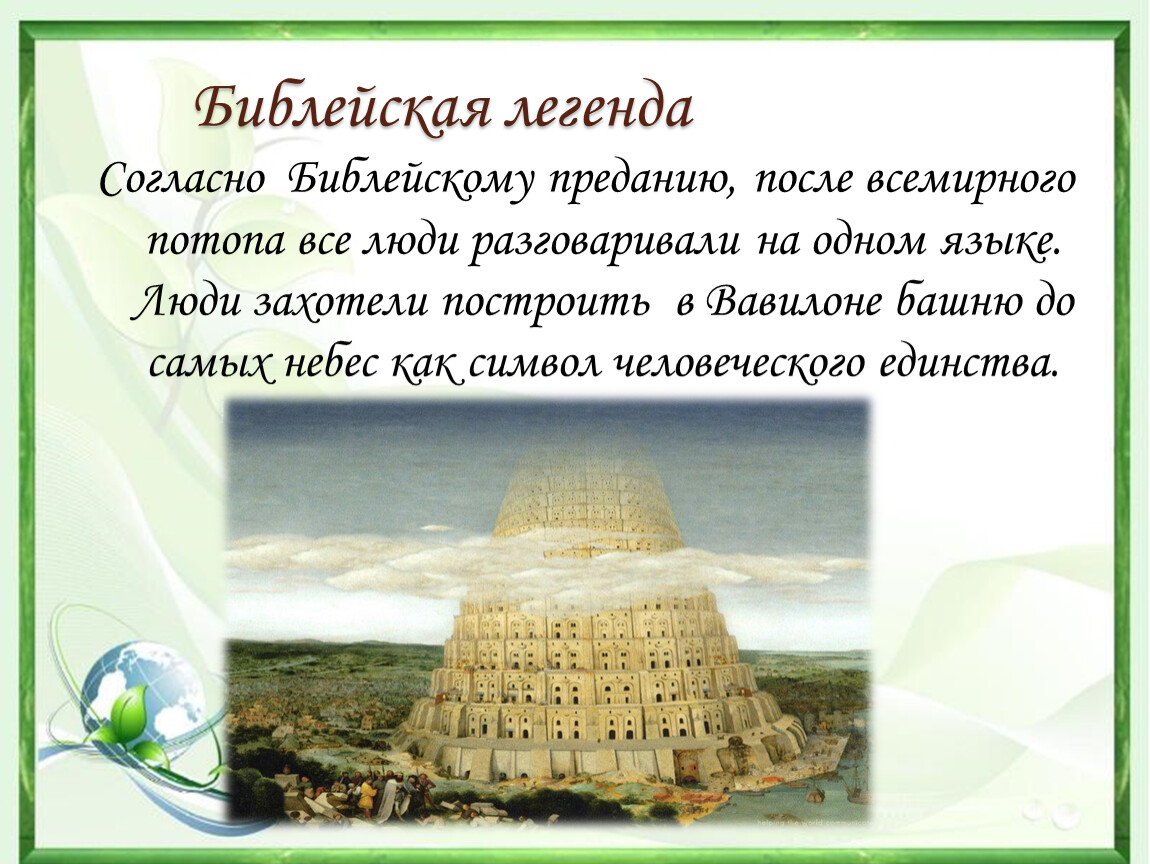 Библейская легенда

Согласно Библейскому преданию, после всемирного потопа все люди разговаривали на одном языке. Люди захотели построить в Вавилоне башню до самых небес как символ человеческого единства.